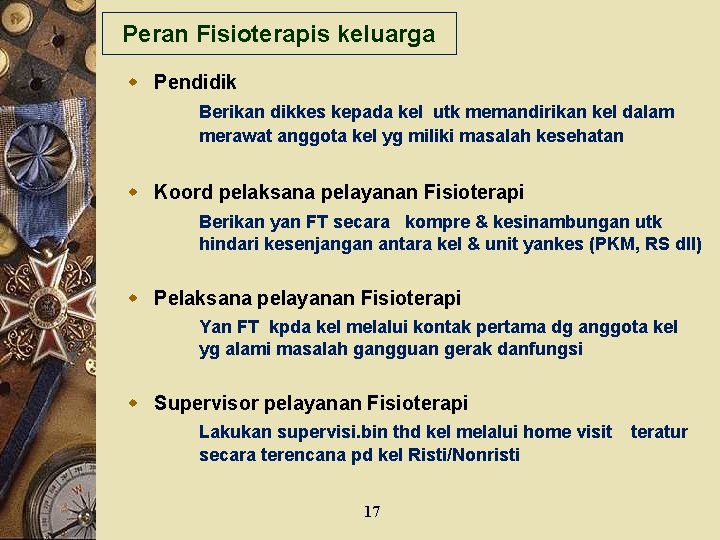 Peran Fisioterapis keluarga

Pendidik

Berikan dikkes kepada kel utk memandirikan kel dalam merawat anggota kel yg miliki masalah kesehatan

Koord pelaksana pelayanan Fisioterapi

Berikan yan FT secara kompre & kesinambungan utk hindari kesenjangan antara kel & unit yankes (PKM, RS dll)

Pelaksana pelayanan Fisioterapi

Yan FT kpda kel melalui kontak pertama dg anggota kel yg alami masalah gangguan gerak danfungsi

Supervisor pelayanan Fisioterapi

Lakukan supervisi.bin thd kel melalui home visit teratur secara terencana pd kel Risti/Nonristi

17